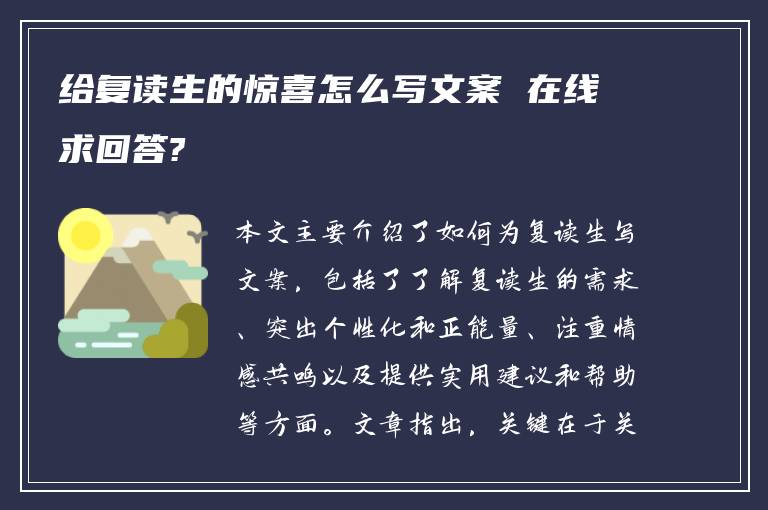 给复读生的惊喜怎么写文案 在线求回答?

本文主要介绍了如何为复读生写文案，包括了了解复读生的需求、突出个性化和正能量、注重情感共鸣以及提供实用建议和帮助等方面。文章指出，关键在于关